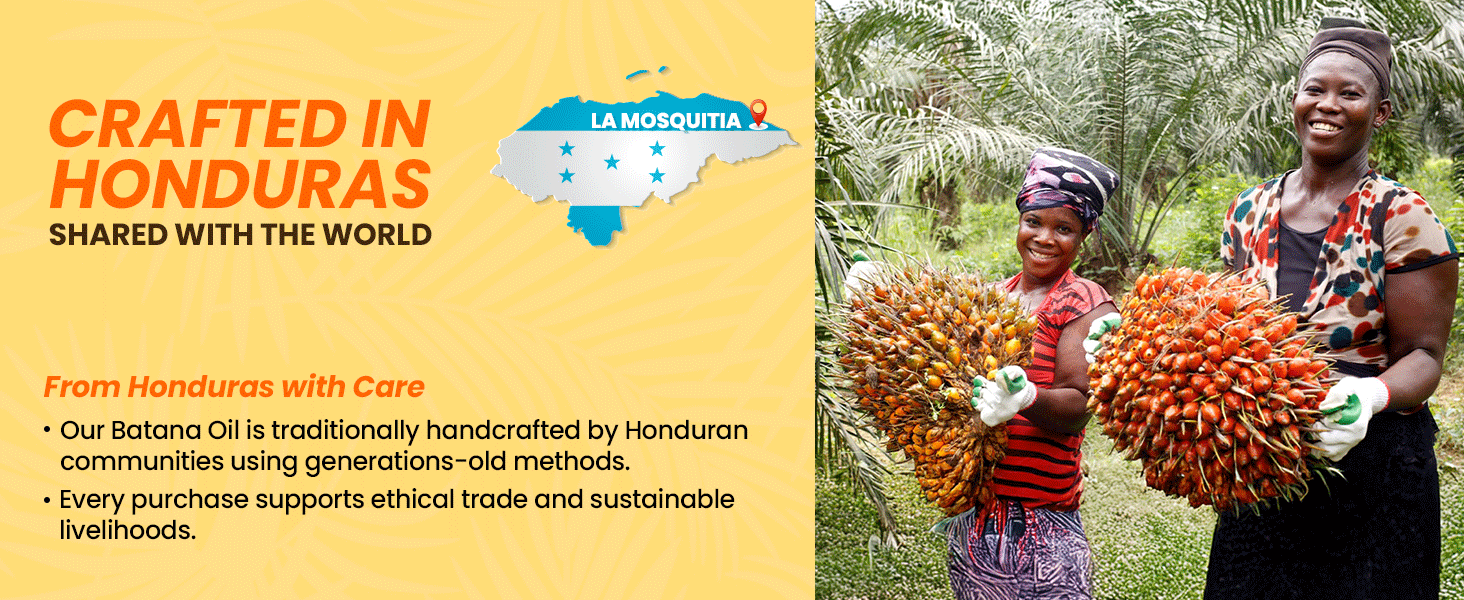 CRAFTED IN HONDURAS
SHARED WITH THE WORLD

LA MOSQUITIA

From Honduras with Care

• Our Batana Oil is traditionally handcrafted by Honduran communities using generations-old methods.
• Every purchase supports ethical trade and sustainable livelihoods.